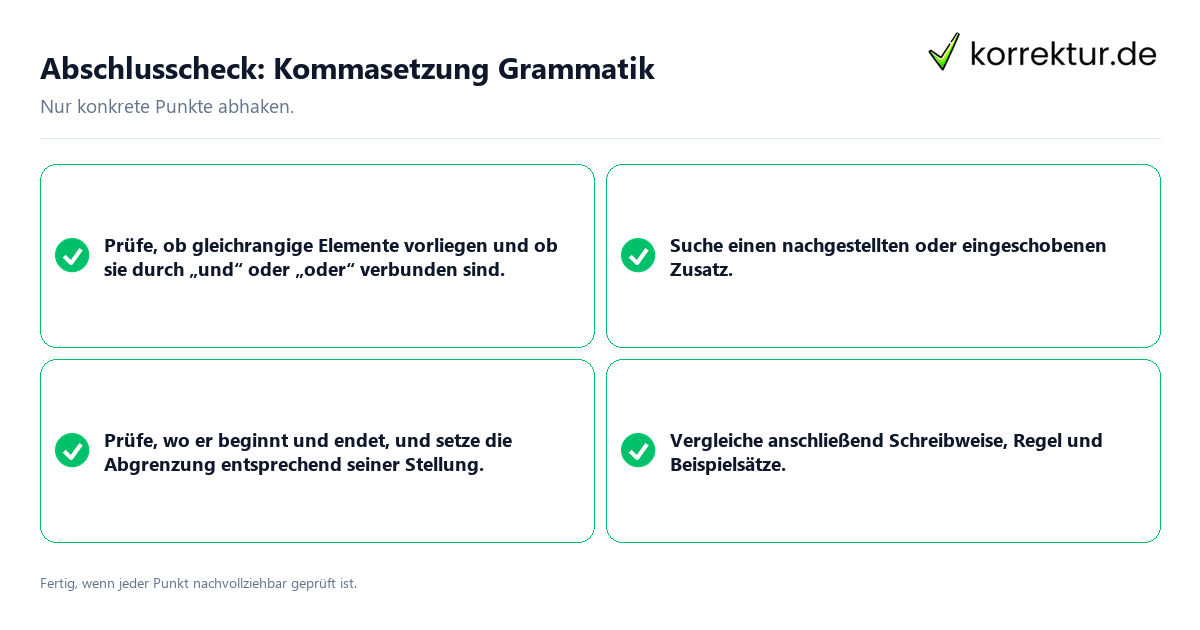 Abschlusscheck: Kommasetzung Grammatik

korrektur.de

Nur konkrete Punkte abhaken.

Prüfe, ob gleichrangige Elemente vorliegen und ob sie durch „und“ oder „oder“ verbunden sind.

Suche einen nachgestellten oder eingeschobenen Zusatz.

Prüfe, wo er beginnt und endet, und setze die Abgrenzung entsprechend seiner Stellung.

Vergleiche anschließend Schreibweise, Regel und Beispielsätze.

Fertig, wenn jeder Punkt nachvollziehbar geprüft ist.